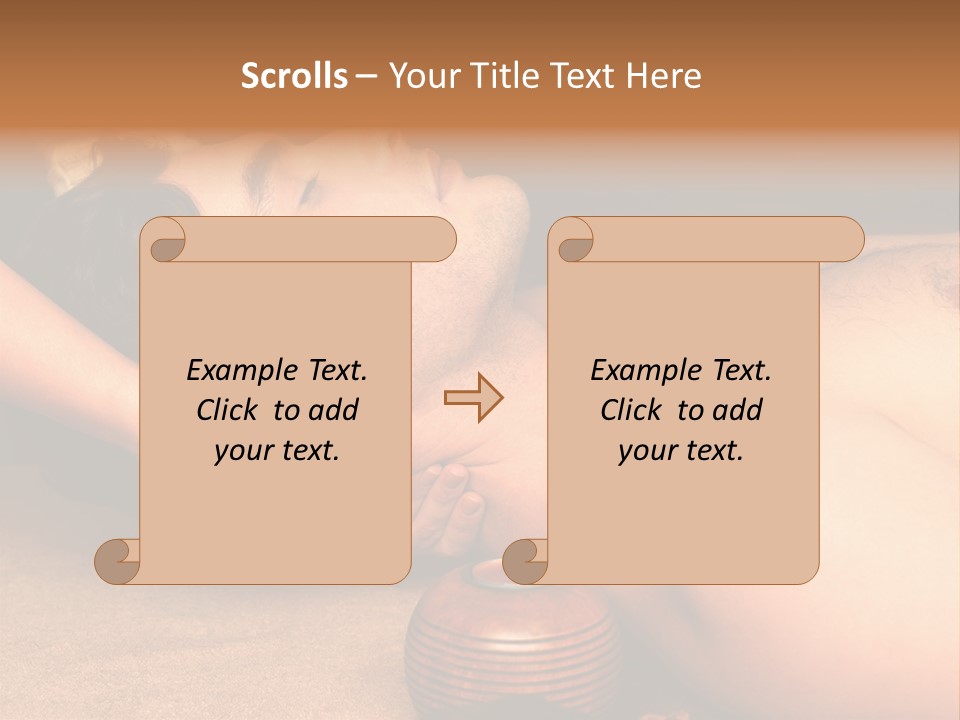 Scrolls – Your Title Text Here

Example Text. Click to add your text.

Example Text. Click to add your text.